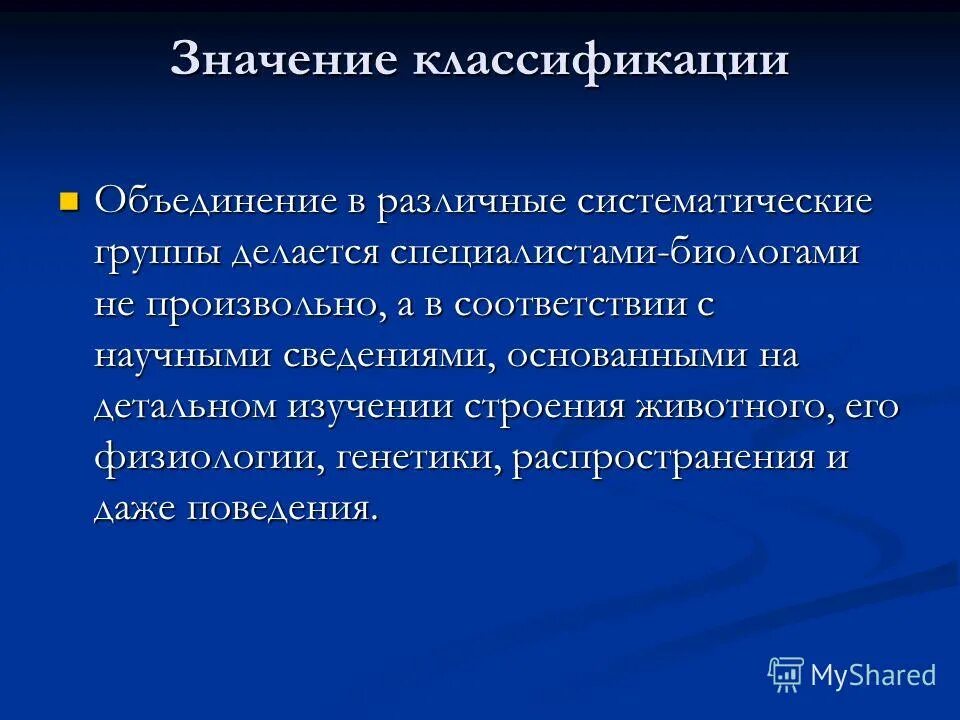 Значение классификации

Объединение в различные систематические группы делается специалистами-биологами не произвольно, а в соответствии с научными сведениями, основанными на детальном изучении строения животного, его физиологии, генетики, распространения и даже поведения.

MyShared